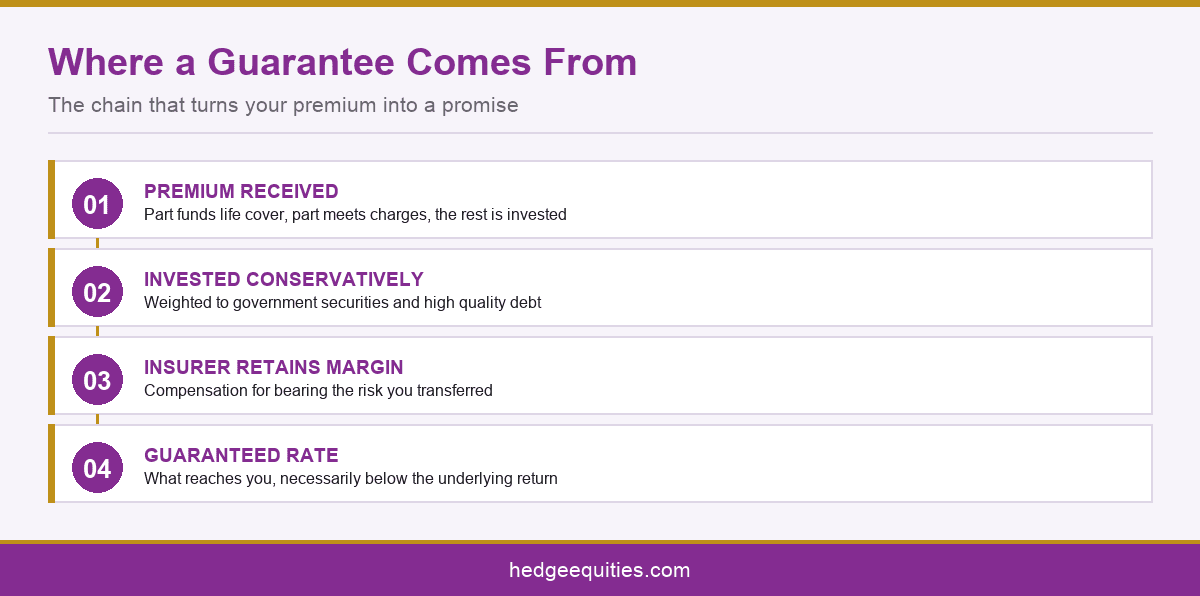 Where a Guarantee Comes From

The chain that turns your premium into a promise

01
PREMIUM RECEIVED
Part funds life cover, part meets charges, the rest is invested

02
INVESTED CONSERVATIVELY
Weighted to government securities and high quality debt

03
INSURER RETAINS MARGIN
Compensation for bearing the risk you transferred

04
GUARANTEED RATE
What reaches you, necessarily below the underlying return

hedgeequities.com